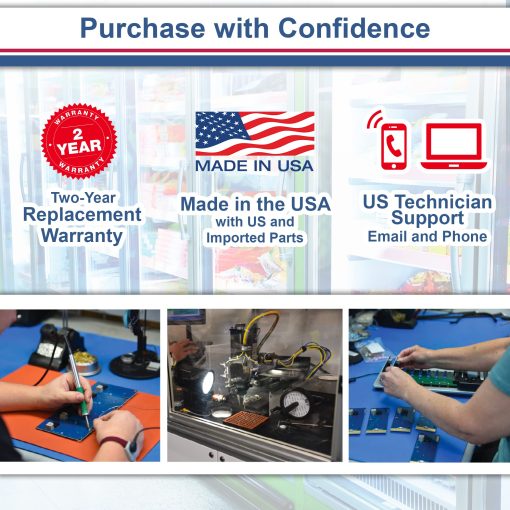 Purchase with Confidence

WARRANTY
2
YEAR
WARRANTY

Two-Year Replacement Warranty

MADE IN USA

Made in the USA with US and Imported Parts

US Technician Support Email and Phone